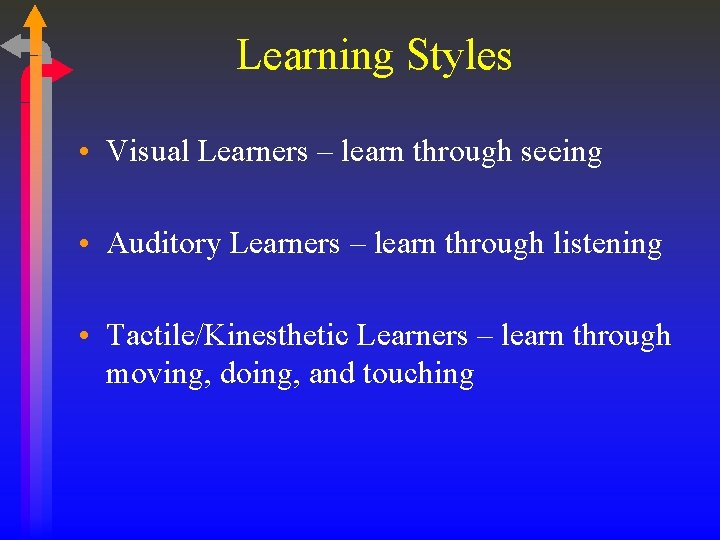 Learning Styles

• Visual Learners – learn through seeing

• Auditory Learners – learn through listening

• Tactile/Kinesthetic Learners – learn through moving, doing, and touching